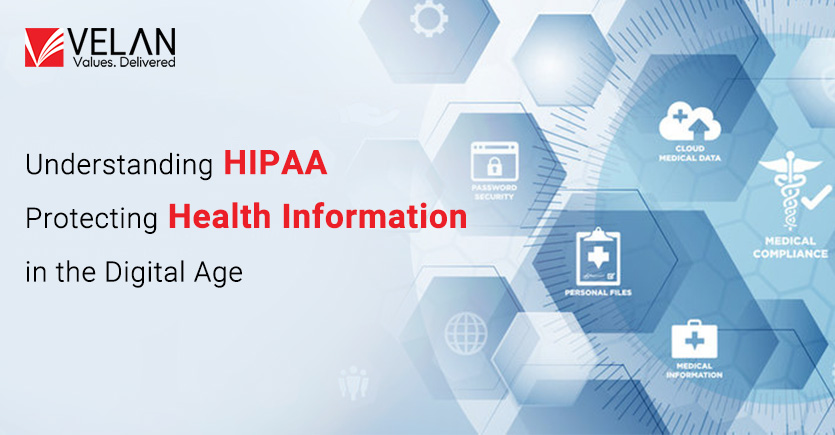 VELAN
Values. Delivered

Understanding HIPAA
Protecting Health Information
in the Digital Age

PASSWORD SECURITY

CLOUD MEDICAL DATA

MEDICAL COMPLIANCE

PERSONAL FILES

MEDICAL INFORMATION